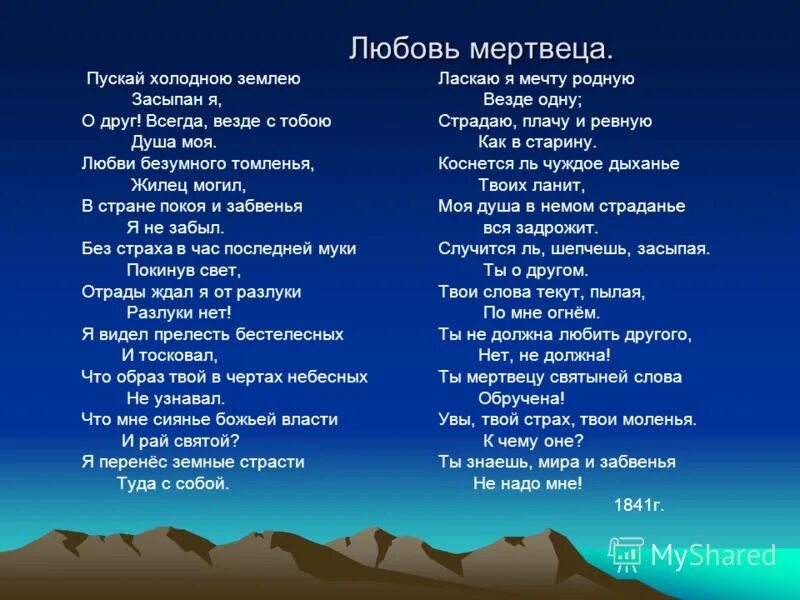 Любовь мертвеца.

Пускай холодною землею
Засыпан я,
О друг! Всегда, везде с тобою
Душа моя.
Любви безумного томленья,
Жилец могил,
В стране покоя и забвенья
Я не забыл.
Без страха в час последней муки
Покинув свет,
Отрады ждал я от разлуки
Разлуки нет!
Я видел прелесть бестелесных
И тосковал,
Что образ твой в чертах небесных
Не узнавал.
Что мне сиянье божьей власти
И рай святой?
Я перенёс земные страсти
Туда с собой.

Ласкаю я мечту родную
Везде одну;
Страдаю, плачу и ревную
Как в старину.
Коснется ль чуждое дыханье
Твоих ланит,
Моя душа в немом страданье
вся задрожит.
Случится ль, шепчешь, засыпая.
Ты о другом.
Твои слова текут, пылая,
По мне огнём.
Ты не должна любить другого,
Нет, не должна!
Ты мертвецу святыней слова
Обручена!
Увы, твой страх, твои моленья.
К чему оне?
Ты знаешь, мира и забвенья
Не надо мне!
1841г.

MyShared